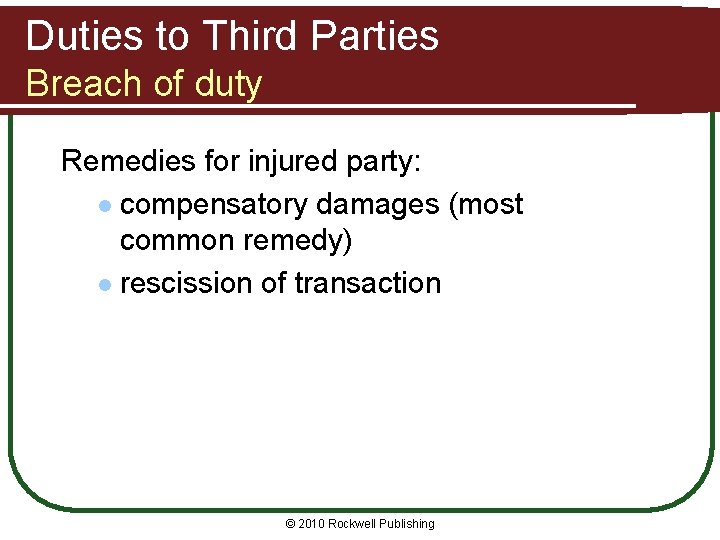 Duties to Third Parties
Breach of duty

Remedies for injured party:
- compensatory damages (most common remedy)
- rescission of transaction

© 2010 Rockwell Publishing